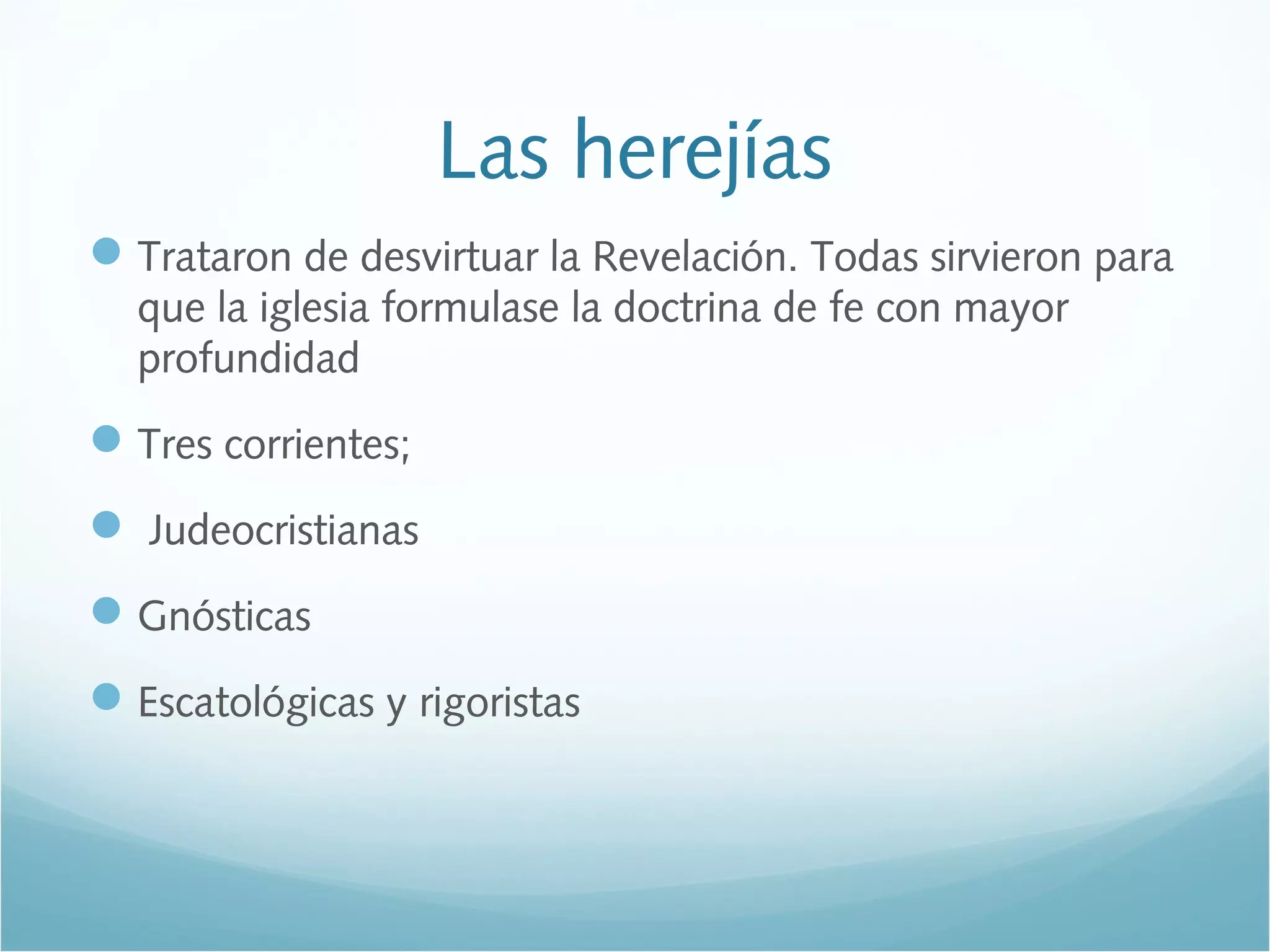 Las herejías

Trataron de desvirtuar la Revelación. Todas sirvieron para que la iglesia formulase la doctrina de fe con mayor profundidad

Tres corrientes;

Judeocristianas

Gnósticas

Escatológicas y rigoristas